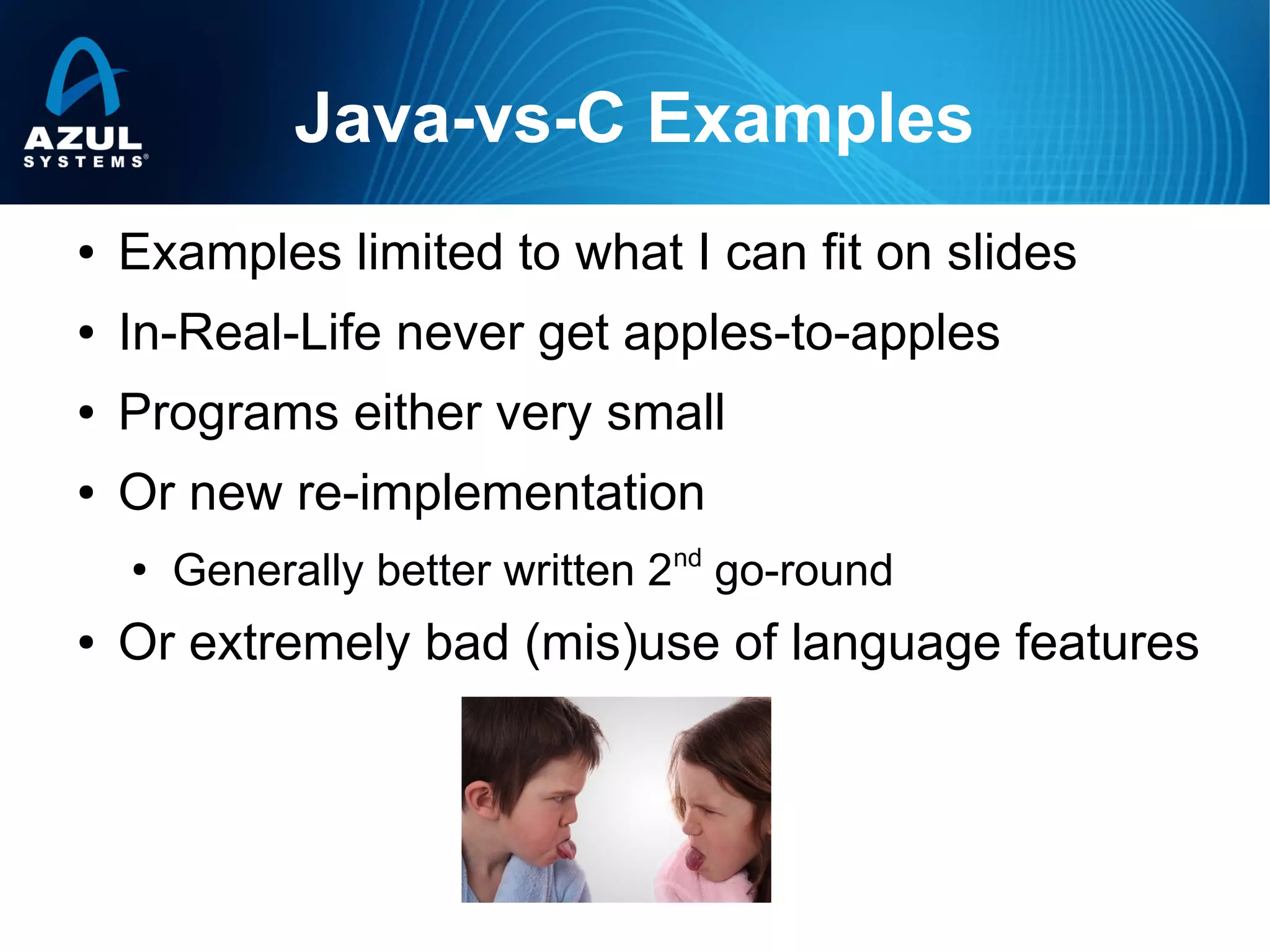 AZUL SYSTEMS®

Java-vs-C Examples

• Examples limited to what I can fit on slides
• In-Real-Life never get apples-to-apples
• Programs either very small
• Or new re-implementation
  • Generally better written 2$^{nd}$ go-round
• Or extremely bad (mis)use of language features